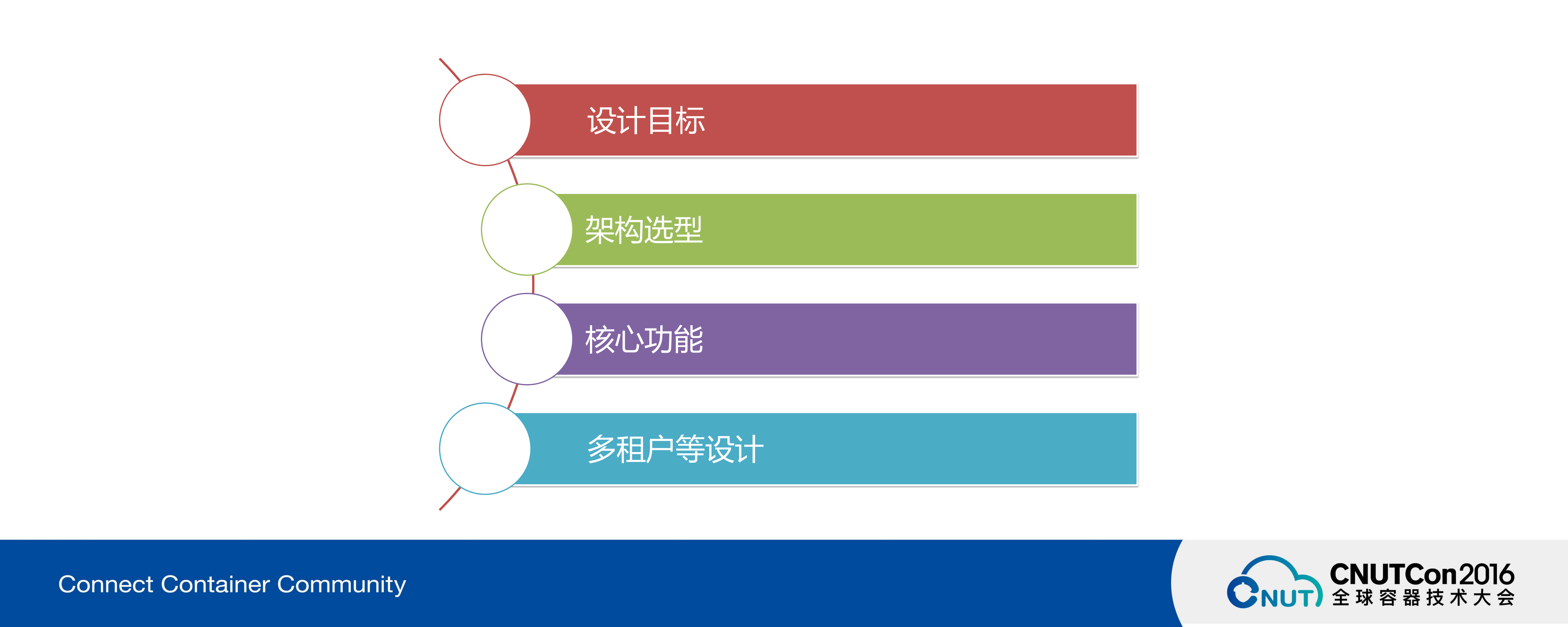 设计目标

架构选型

核心功能

多租户等设计

Connect Container Community

CNUT

CNUTCon2016
全球容器技术大会